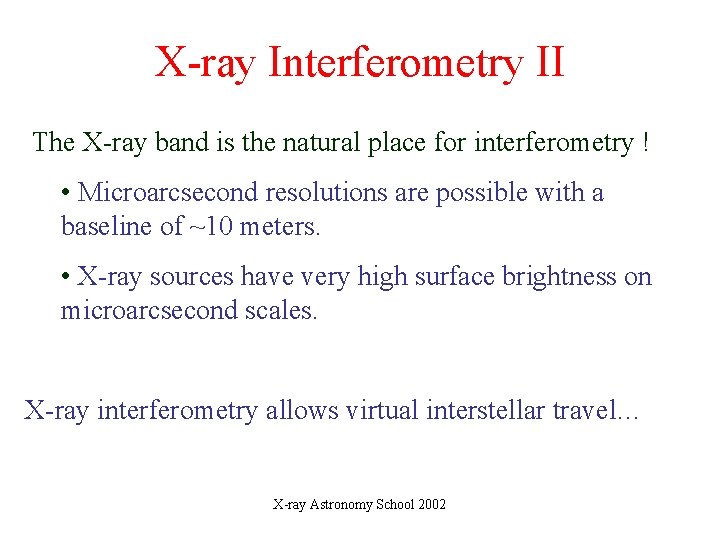 X-ray Interferometry II

The X-ray band is the natural place for interferometry !

• Microarcsecond resolutions are possible with a baseline of ~10 meters.

• X-ray sources have very high surface brightness on microarcsecond scales.

X-ray interferometry allows virtual interstellar travel…

X-ray Astronomy School 2002